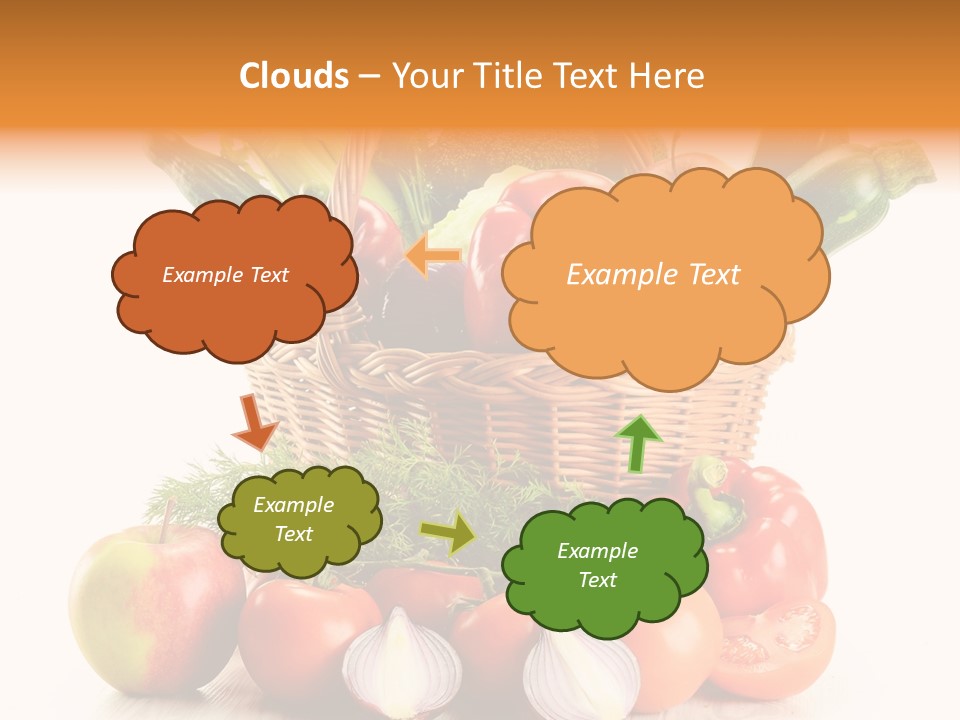 Clouds – Your Title Text Here

Example Text

Example Text

Example Text

Example Text